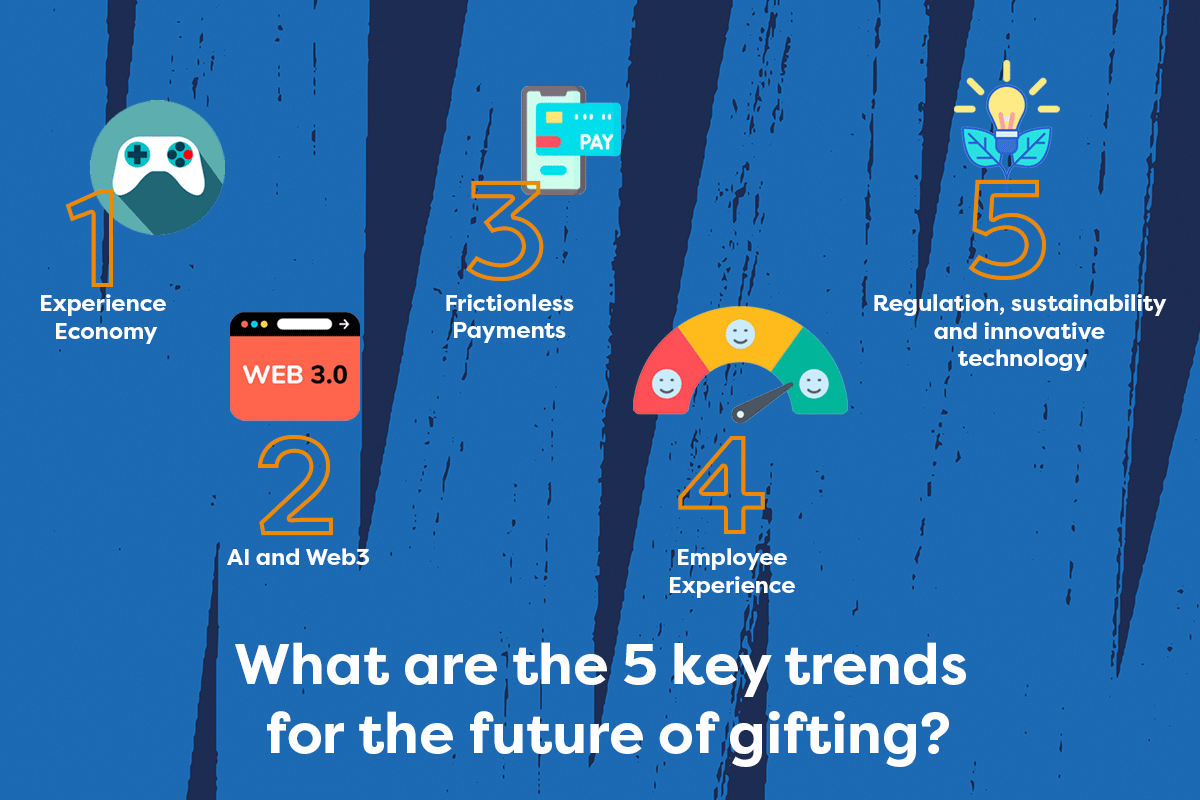 1
Experience Economy

WEB 3.0

2
AI and Web3

PAY

3
Frictionless Payments

4
Employee Experience

5
Regulation, sustainability and innovative technology

What are the 5 key trends for the future of gifting?